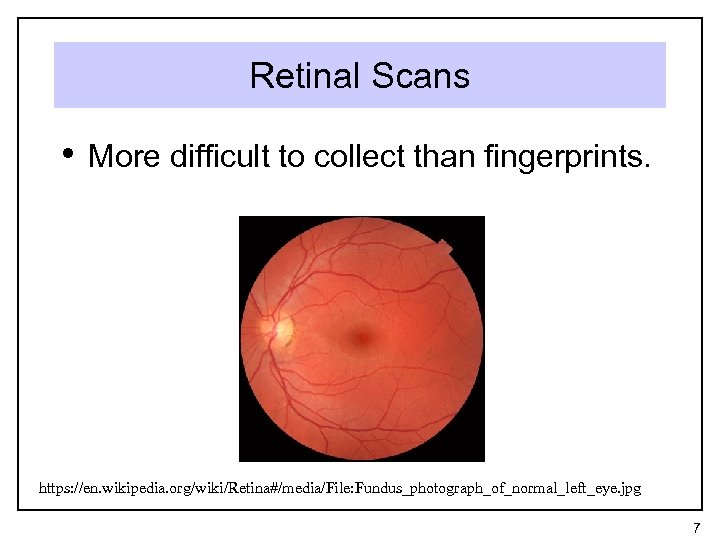 Retinal Scans

• More difficult to collect than fingerprints.

https://en.wikipedia.org/wiki/Retina#/media/File:Fundus_photograph_of_normal_left_eye.jpg

7